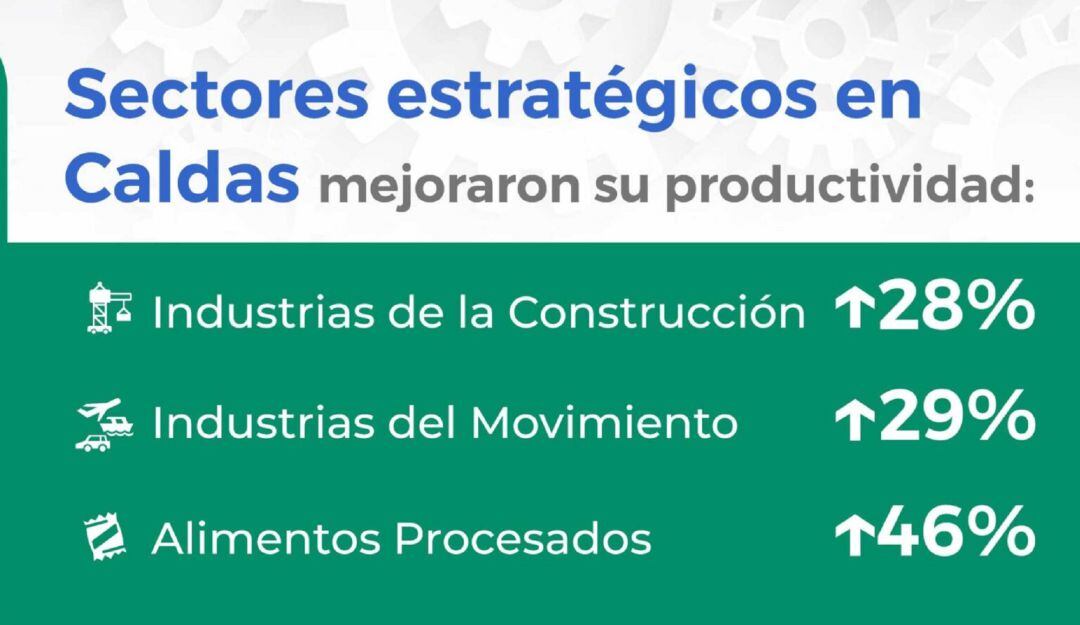 Sectores estratégicos en Caldas mejoraron su productividad:

Industrias de la Construcción ↑28%

Industrias del Movimiento ↑29%

Alimentos Procesados ↑46%